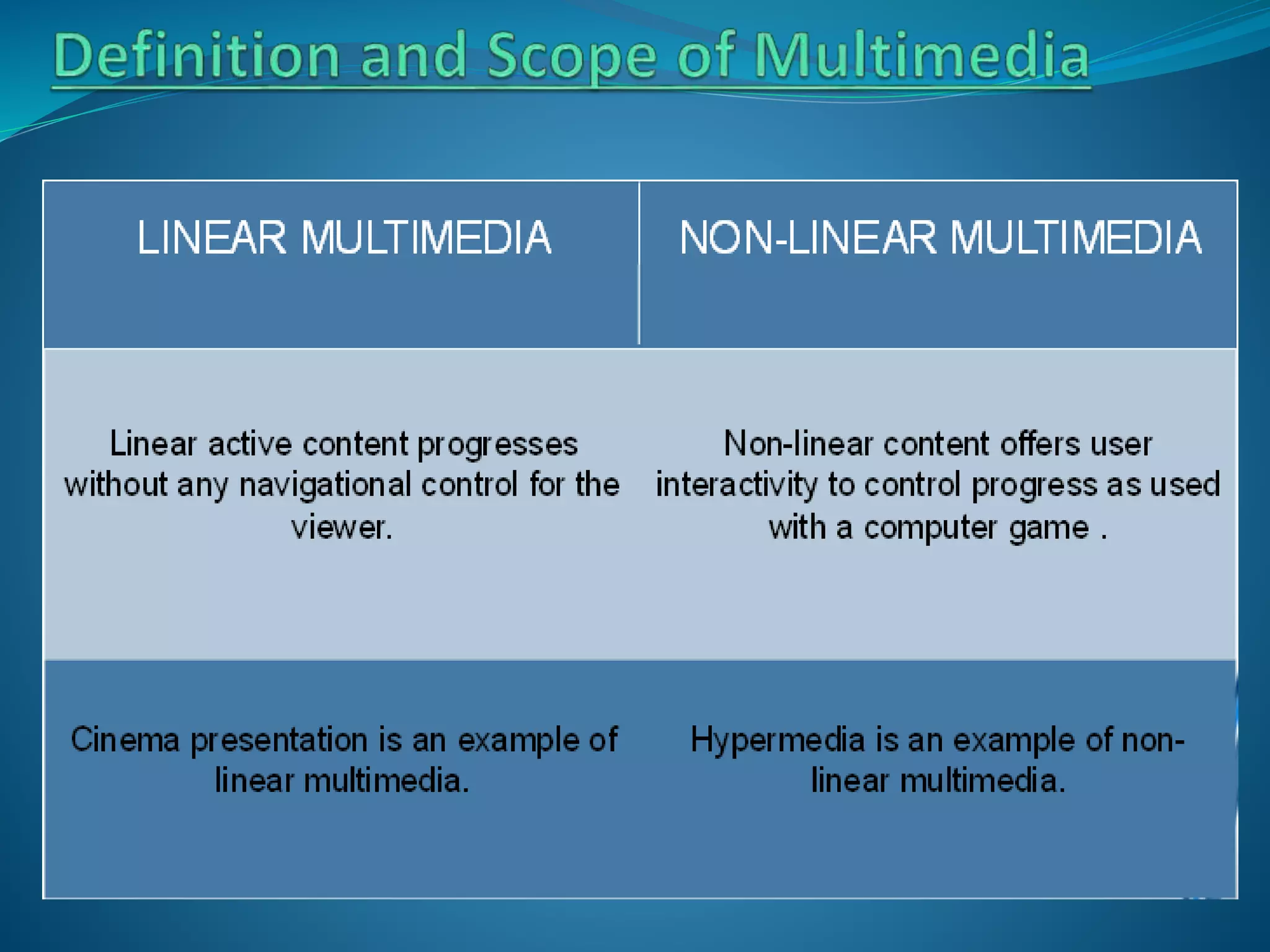 Definition and Scope of Multimedia

| LINEAR MULTIMEDIA | NON-LINEAR MULTIMEDIA |
|---|---|
| Linear active content progresses without any navigational control for the viewer. | Non-linear content offers user interactivity to control progress as used with a computer game . |
| Cinema presentation is an example of linear multimedia. | Hypermedia is an example of non-linear multimedia. |